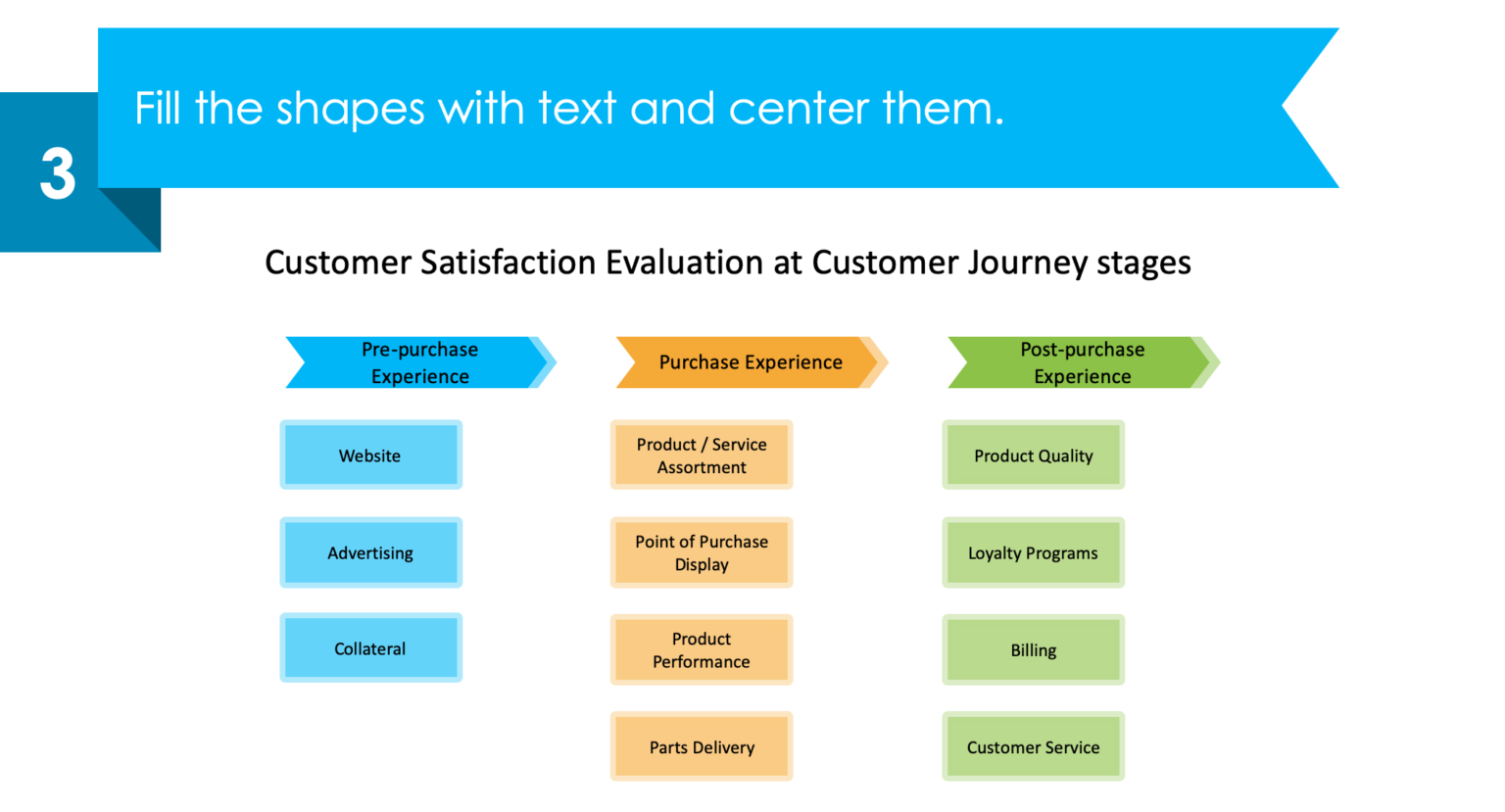 3

Fill the shapes with text and center them.

Customer Satisfaction Evaluation at Customer Journey stages

Pre-purchase Experience

Website

Advertising

Collateral

Purchase Experience

Product / Service Assortment

Point of Purchase Display

Product Performance

Parts Delivery

Post-purchase Experience

Product Quality

Loyalty Programs

Billing

Customer Service